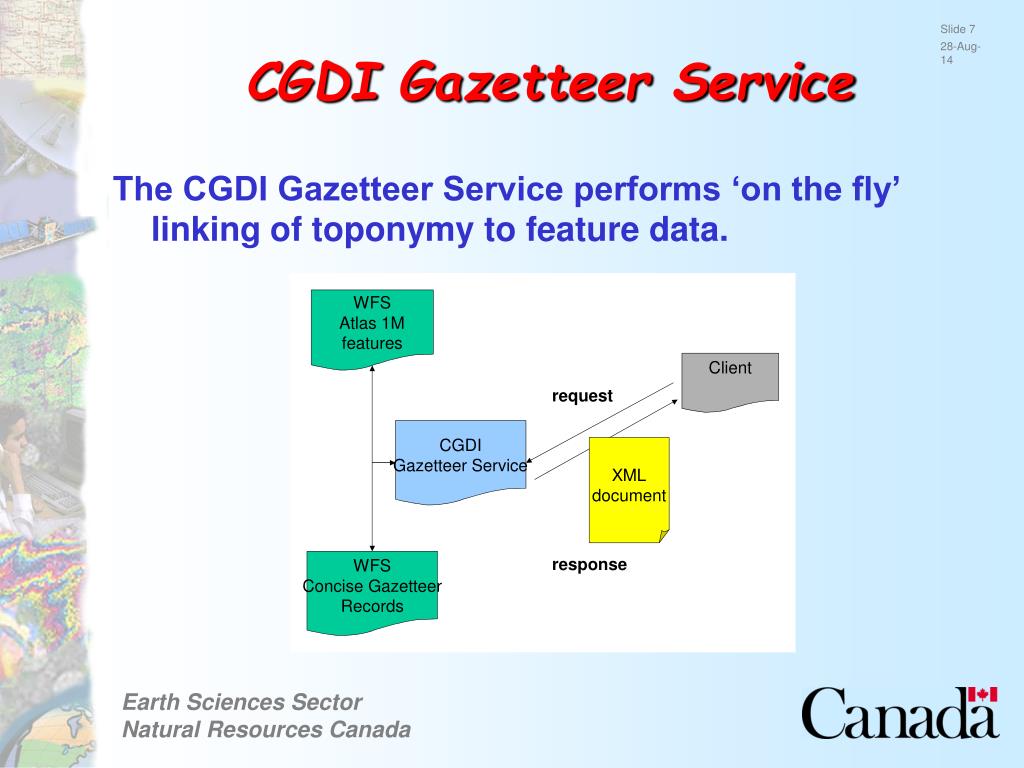 Slide 7
28-Aug-14

CGDI Gazetteer Service

The CGDI Gazetteer Service performs ‘on the fly’ linking of toponymy to feature data.

WFS
Atlas 1M
features

Client

request

CGDI
Gazetteer Service

XML
document

WFS
Concise Gazetteer
Records

response

Earth Sciences Sector
Natural Resources Canada

Canada